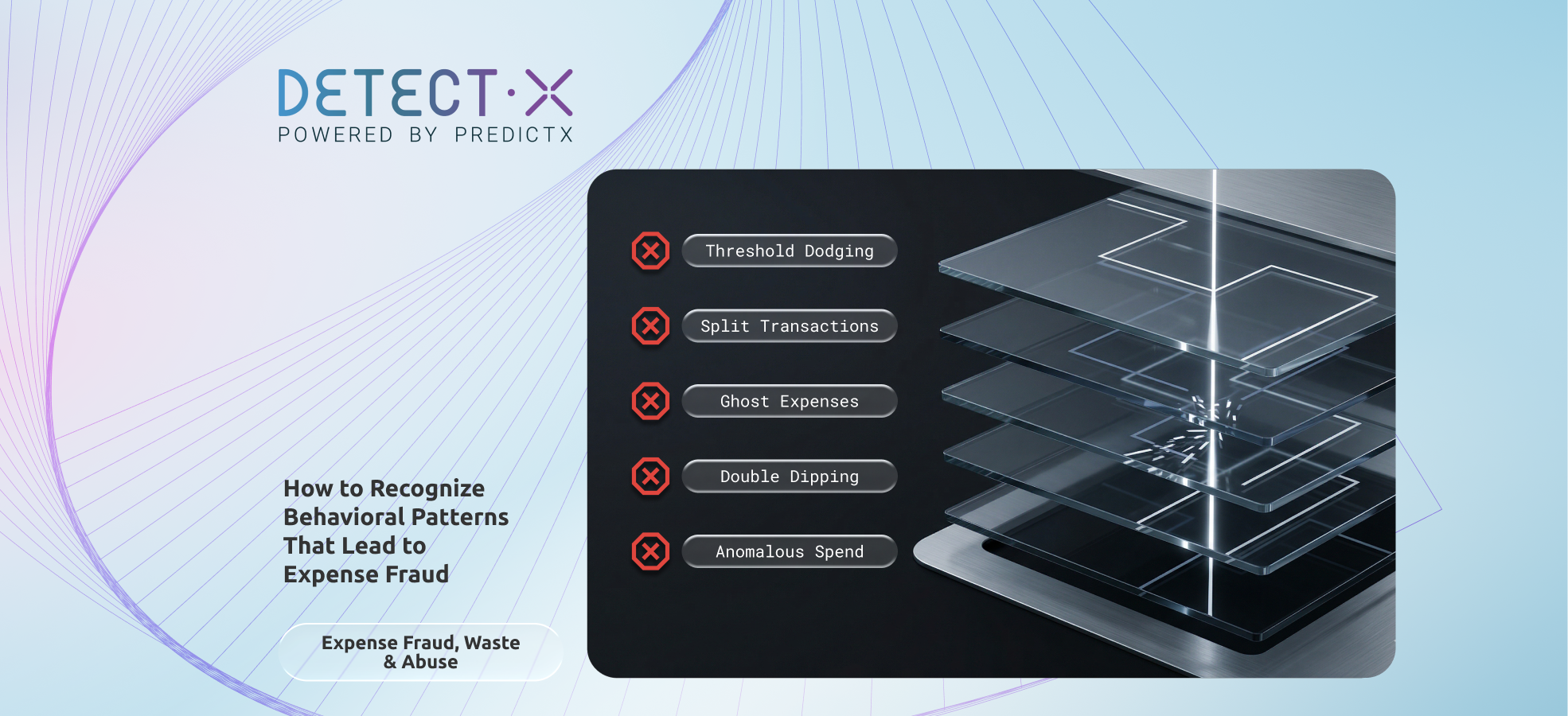 DETECT·X
POWERED BY PREDICTX

How to Recognize Behavioral Patterns That Lead to Expense Fraud

Expense Fraud, Waste & Abuse

Threshold Dodging

Split Transactions

Ghost Expenses

Double Dipping

Anomalous Spend